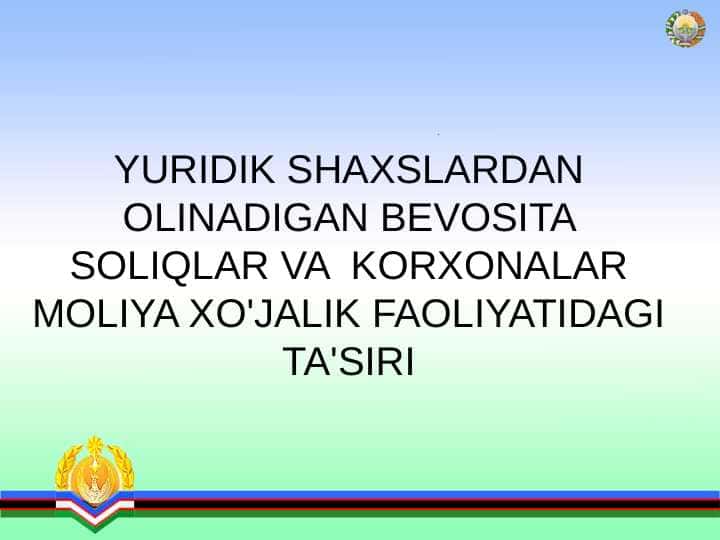 YURIDIK SHAXSLARDAN OLINADIGAN BEVOSITA SOLIQLAR VA KORXONALAR MOLIYA XO'JALIK FAOLIYATIDAGI TA'SIRI